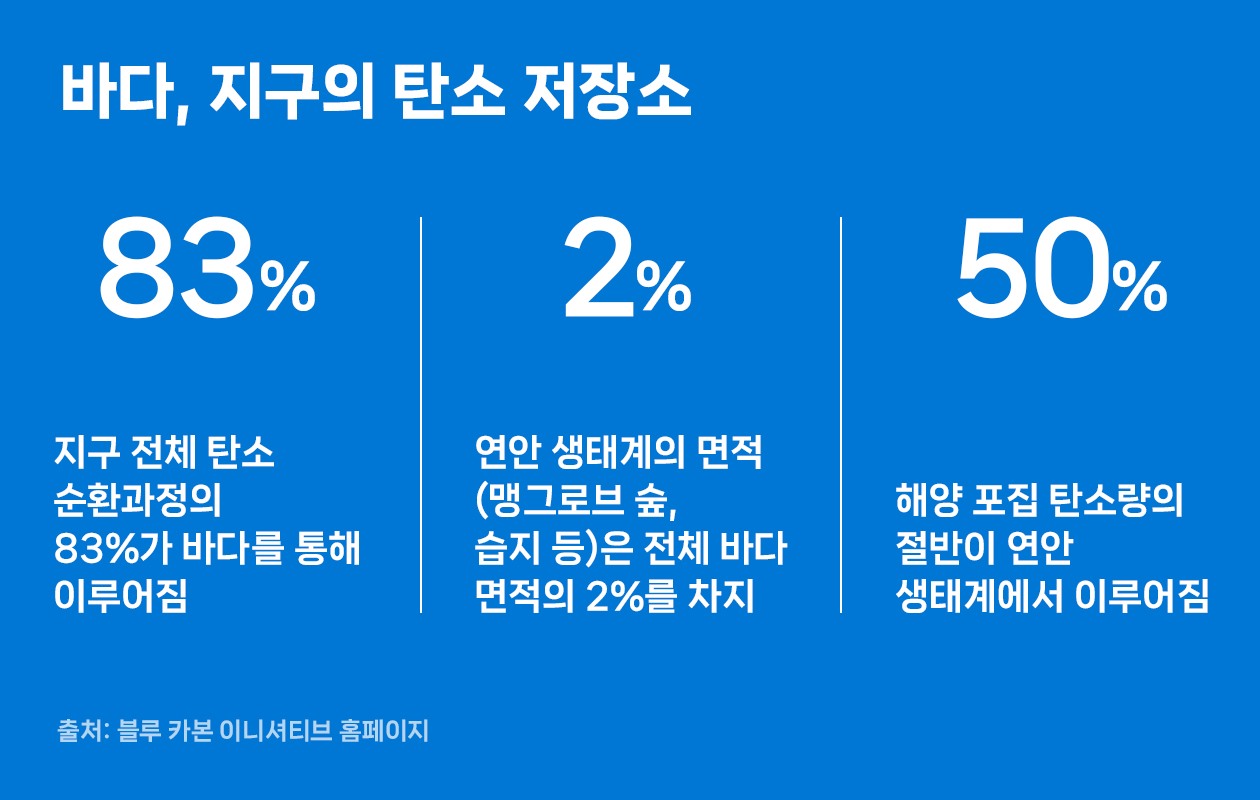 바다, 지구의 탄소 저장소

83%

지구 전체 탄소 순환과정의 83%가 바다를 통해 이루어짐

2%

연안 생태계의 면적 (맹그로브 숲, 습지 등)은 전체 바다 면적의 2%를 차지

50%

해양 포집 탄소량의 절반이 연안 생태계에서 이루어짐

출처: 블루 카본 이니셔티브 홈페이지